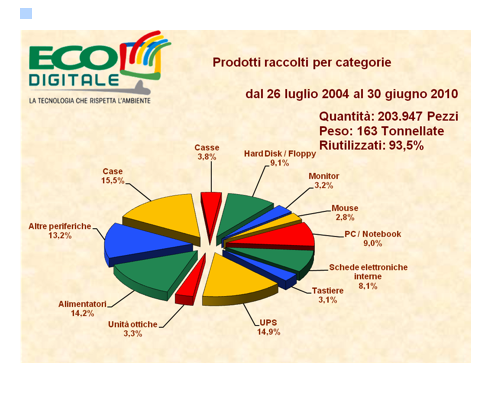 ECO DIGITALE
LA TECNOLOGIA CHE RISPETTA L'AMBIENTE

Prodotti raccolti per categorie

dal 26 luglio 2004 al 30 giugno 2010

Quantità: 203.947 Pezzi
Peso: 163 Tonnellate
Riutilizzati: 93,5%

Casse
3,8%

Hard Disk / Floppy
9,1%

Monitor
3,2%

Mouse
2,8%

PC / Notebook
9,0%

Schede elettroniche interne
8,1%

Tastiere
3,1%

UPS
14,9%

Unità ottiche
3,3%

Alimentatori
14,2%

Altre periferiche
13,2%

Case
15,5%